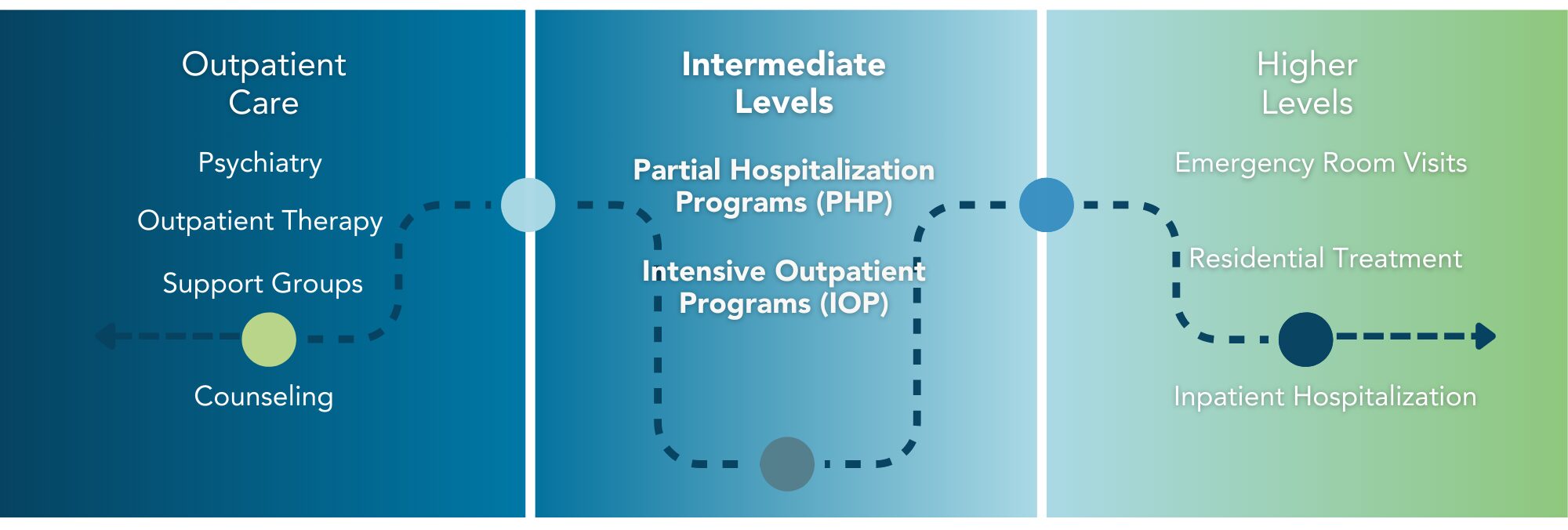 Outpatient Care

Psychiatry

Outpatient Therapy

Support Groups

Counseling

Intermediate Levels

Partial Hospitalization Programs (PHP)

Intensive Outpatient Programs (IOP)

Higher Levels

Emergency Room Visits

Residential Treatment

Inpatient Hospitalization